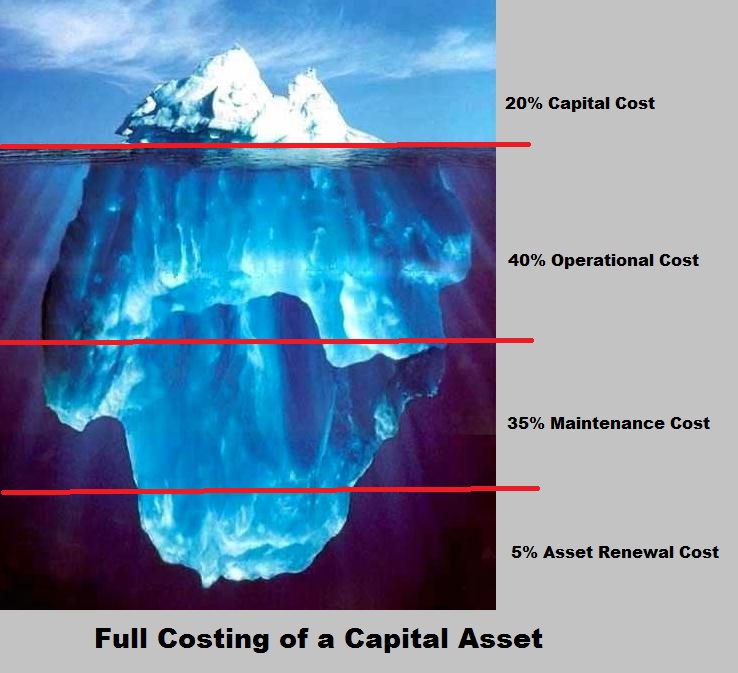 20% Capital Cost

40% Operational Cost

35% Maintenance Cost

5% Asset Renewal Cost

Full Costing of a Capital Asset